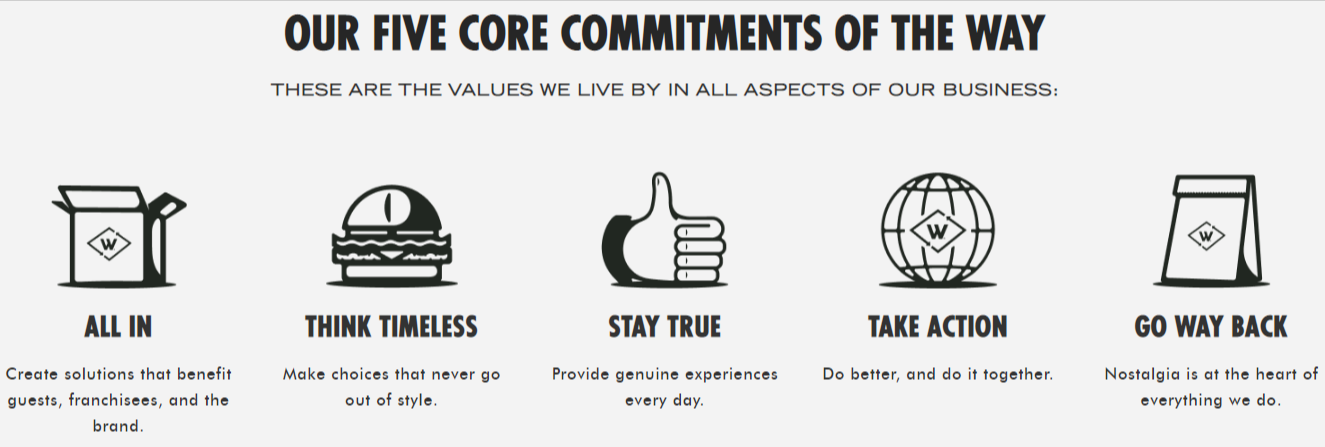 OUR FIVE CORE COMMITMENTS OF THE WAY

THESE ARE THE VALUES WE LIVE BY IN ALL ASPECTS OF OUR BUSINESS:

W

ALL IN

Create solutions that benefit guests, franchisees, and the brand.

THINK TIMELESS

Make choices that never go out of style.

STAY TRUE

Provide genuine experiences every day.

W

TAKE ACTION

Do better, and do it together.

W

GO WAY BACK

Nostalgia is at the heart of everything we do.